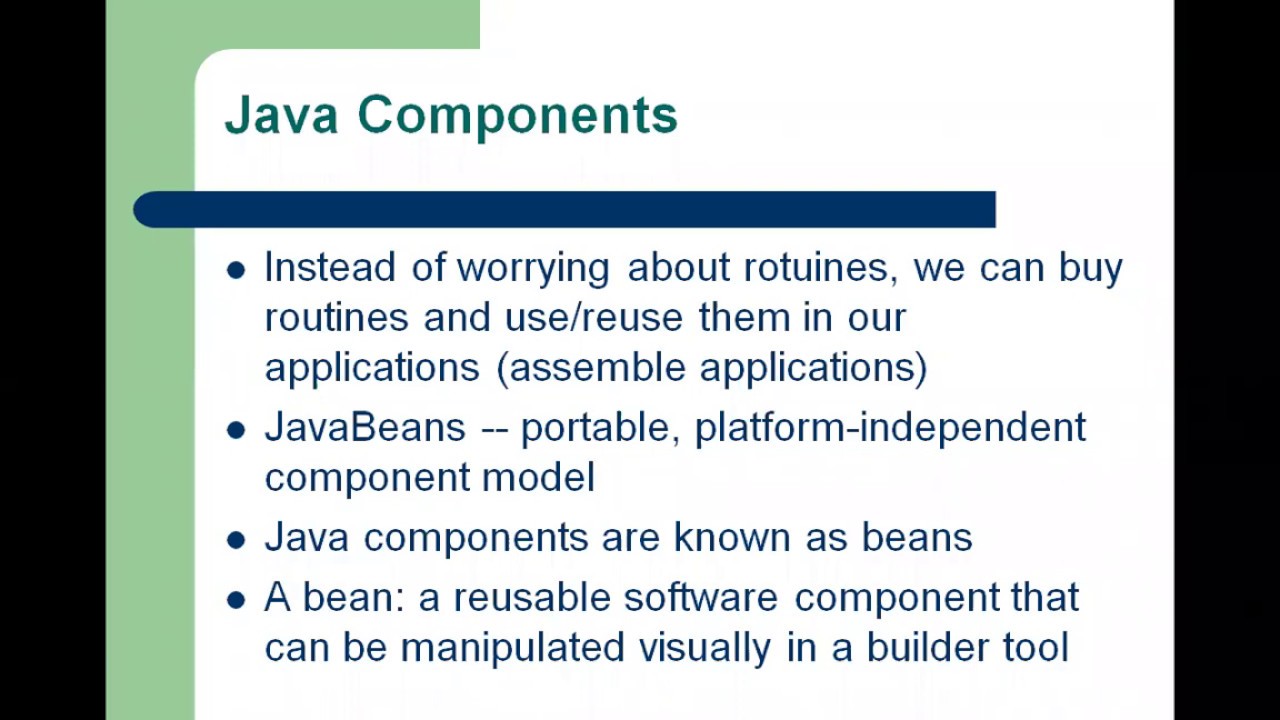 Java Components

- Instead of worrying about rotuines, we can buy routines and use/reuse them in our applications (assemble applications)
- JavaBeans -- portable, platform-independent component model
- Java components are known as beans
- A bean: a reusable software component that can be manipulated visually in a builder tool